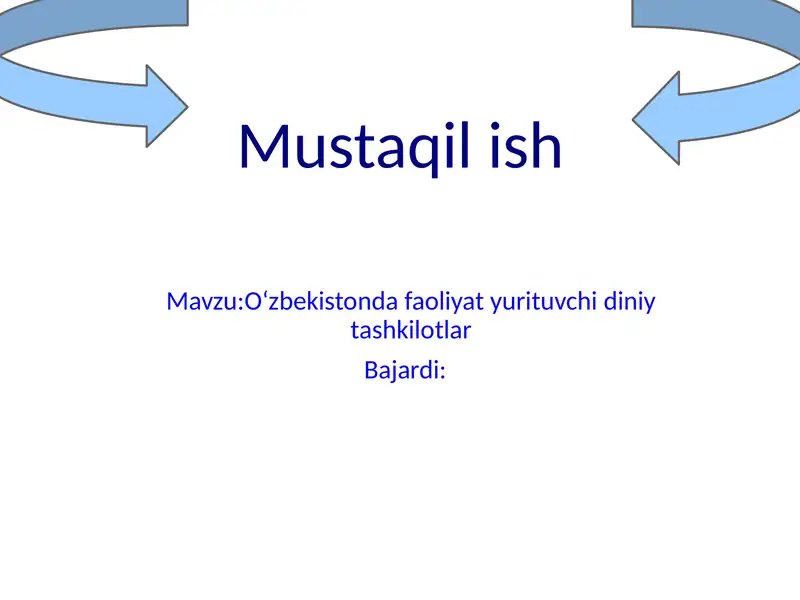 Mustaqil ish

Mavzu:O‘zbekistonda faoliyat yurituvchi diniy tashkilotlar

Bajardi: